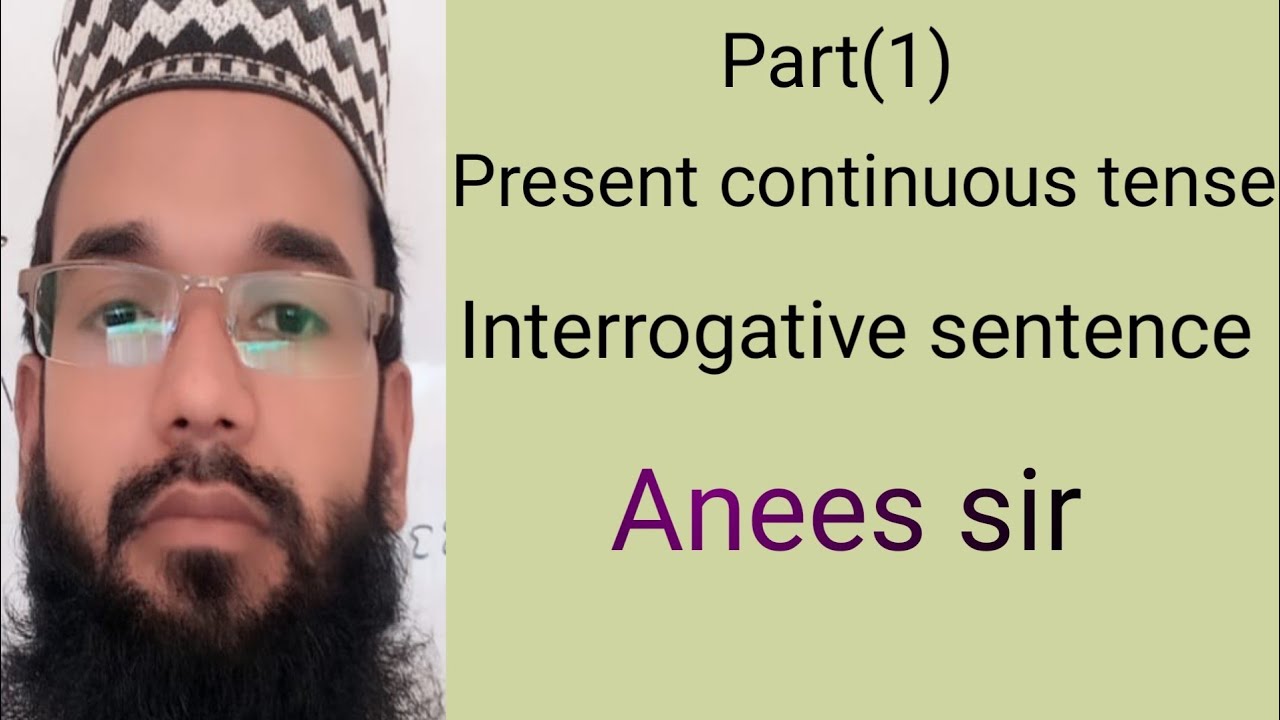 Part(1)

Present continuous tense

Interrogative sentence

Anees sir